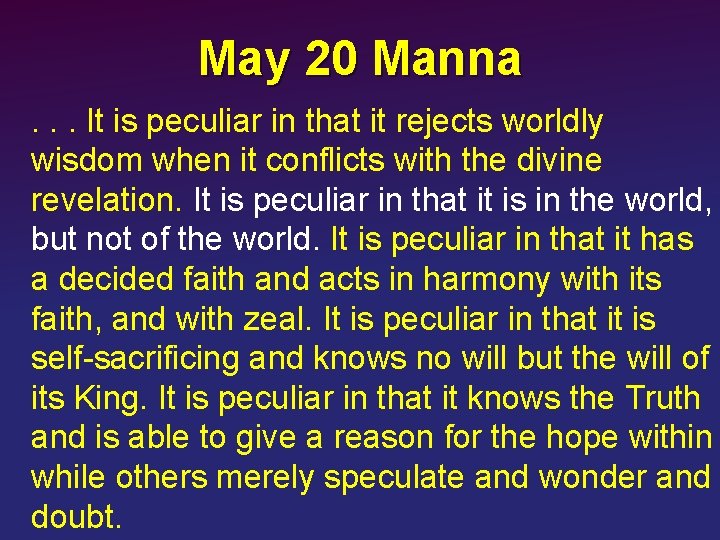 May 20 Manna

. . . It is peculiar in that it rejects worldly wisdom when it conflicts with the divine revelation. It is peculiar in that it is in the world, but not of the world. It is peculiar in that it has a decided faith and acts in harmony with its faith, and with zeal. It is peculiar in that it is self-sacrificing and knows no will but the will of its King. It is peculiar in that it knows the Truth and is able to give a reason for the hope within while others merely speculate and wonder and doubt.